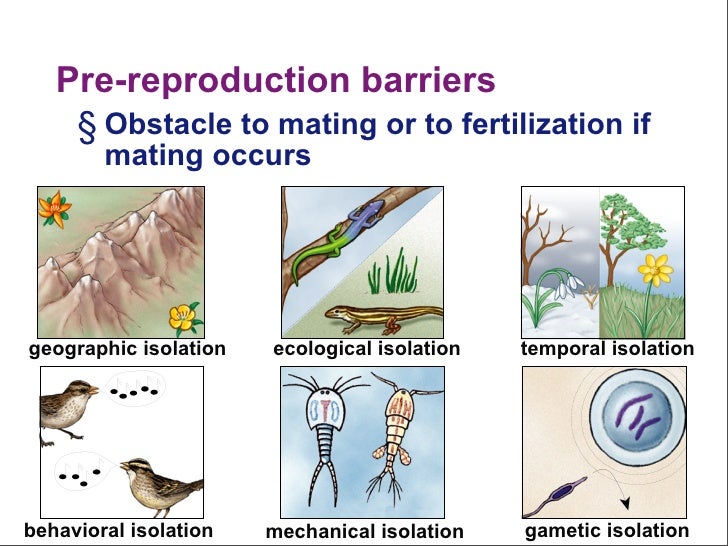 Pre-reproduction barriers

§ Obstacle to mating or to fertilization if mating occurs

geographic isolation

ecological isolation

temporal isolation

behavioral isolation

mechanical isolation

gametic isolation